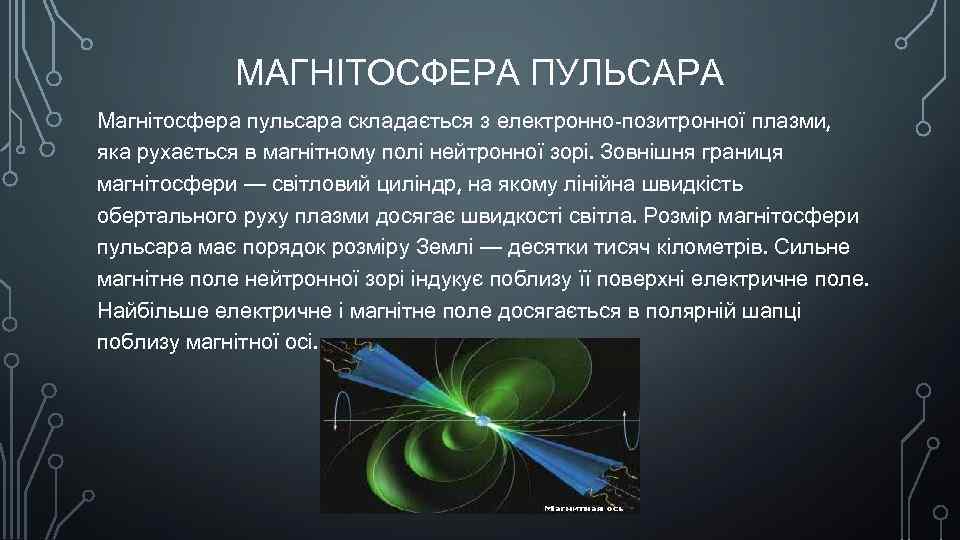 МАГНІТОСФЕРА ПУЛЬСАРА

Магнітосфера пульсара складається з електронно-позитронної плазми, яка рухається в магнітному полі нейтронної зорі. Зовнішня границя магнітосфери — світловий циліндр, на якому лінійна швидкість обертального руху плазми досягає швидкості світла. Розмір магнітосфери пульсара має порядок розміру Землі — десятки тисяч кілометрів. Сильне магнітне поле нейтронної зорі індукує поблизу її поверхні електричне поле. Найбільше електричне і магнітне поле досягається в полярній шапці поблизу магнітної осі.

Магнитная ось